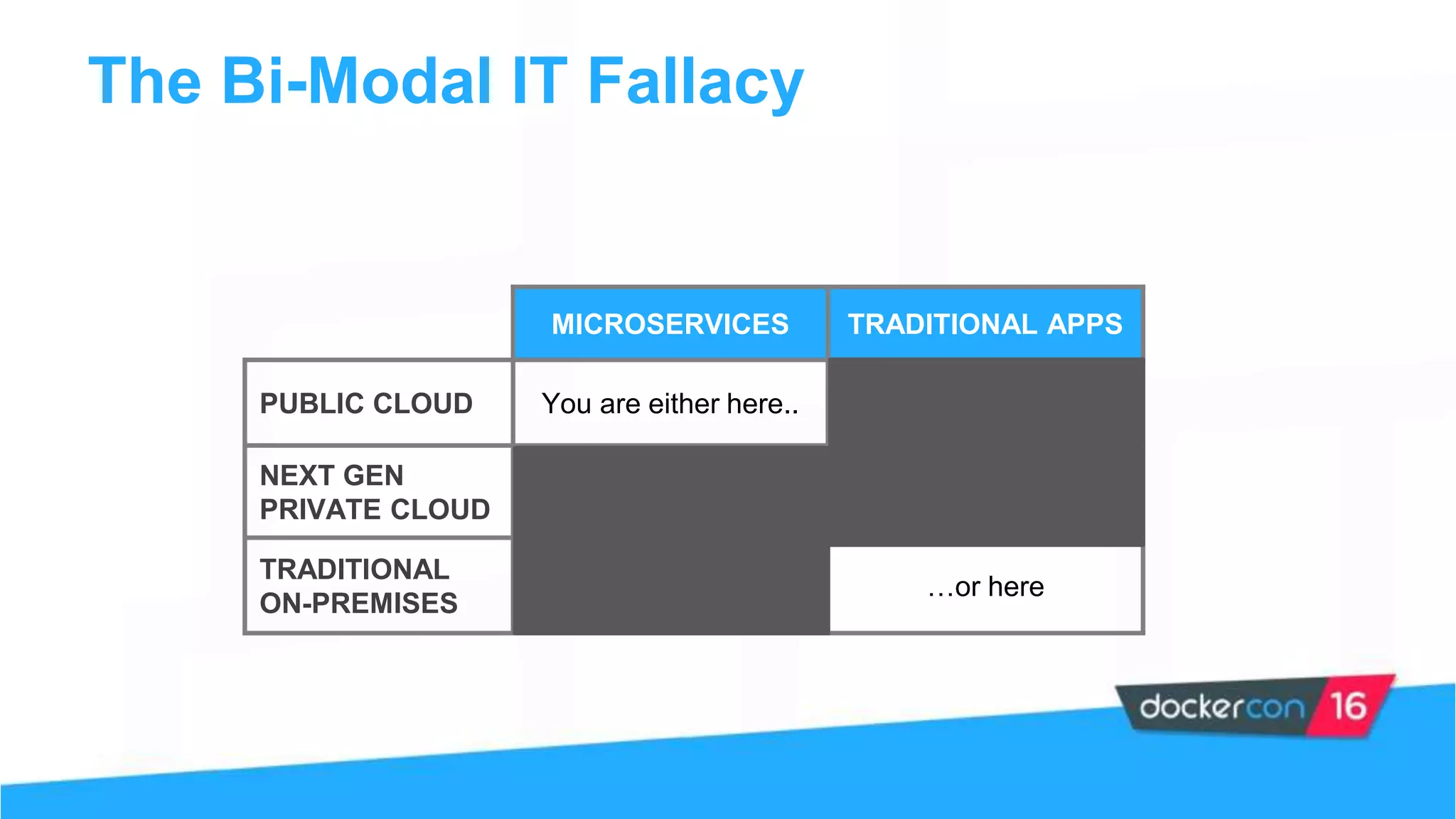 The Bi-Modal IT Fallacy

| | MICROSERVICES | TRADITIONAL APPS |
|---|---|---|
| PUBLIC CLOUD | You are either here.. | |
| NEXT GEN PRIVATE CLOUD | | |
| TRADITIONAL ON-PREMISES | | …or here |

dockercon 16